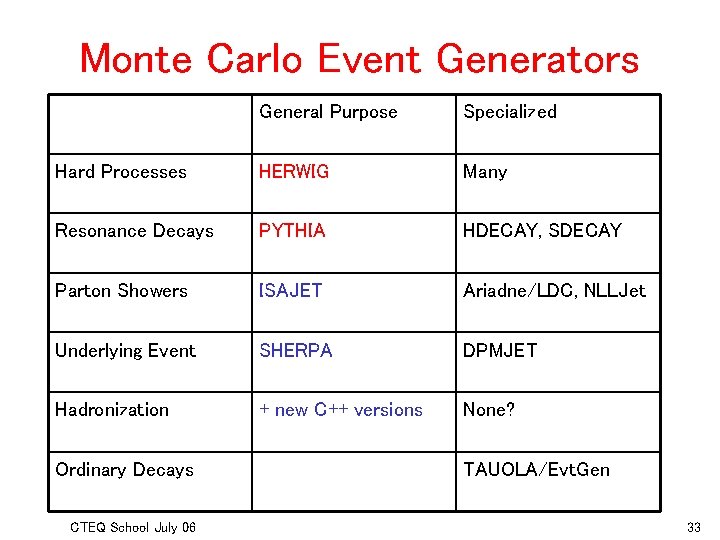 Monte Carlo Event Generators

| | General Purpose | Specialized |
|---|---|---|
| Hard Processes | HERWIG | Many |
| Resonance Decays | PYTHIA | HDECAY, SDECAY |
| Parton Showers | ISAJET | Ariadne/LDC, NLLJet |
| Underlying Event | SHERPA | DPMJET |
| Hadronization | + new C++ versions | None? |
| Ordinary Decays | | TAUOLA/EvtGen |

CTEQ School July 06

33